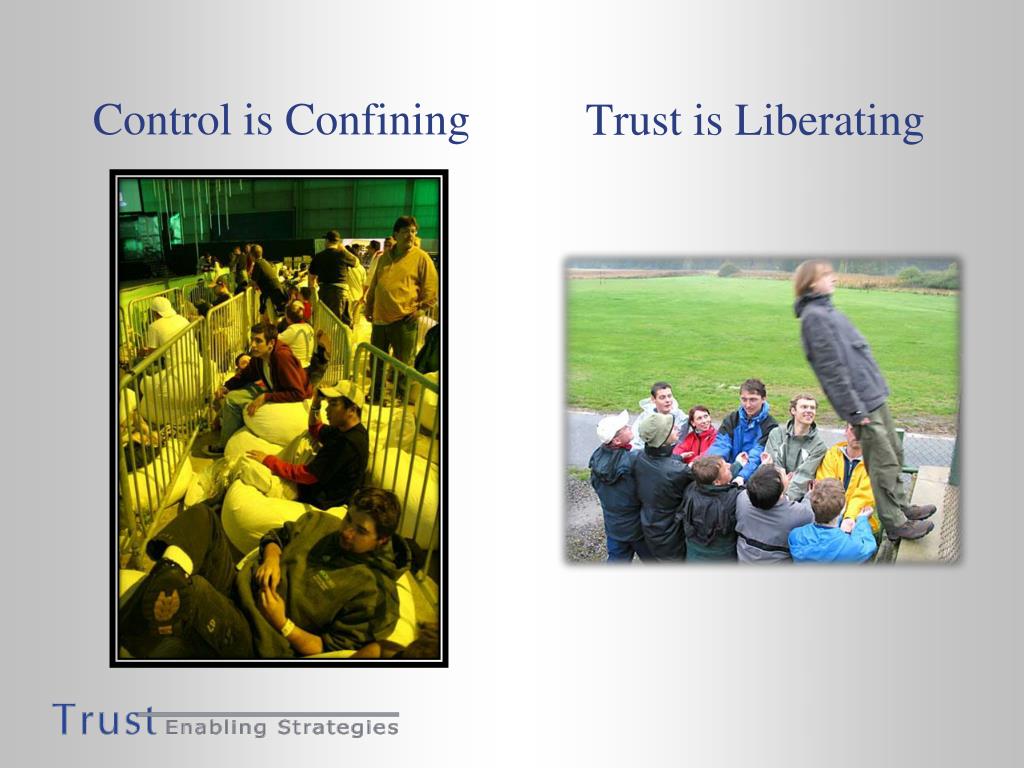 Control is Confining

Trust is Liberating

Trust Enabling Strategies